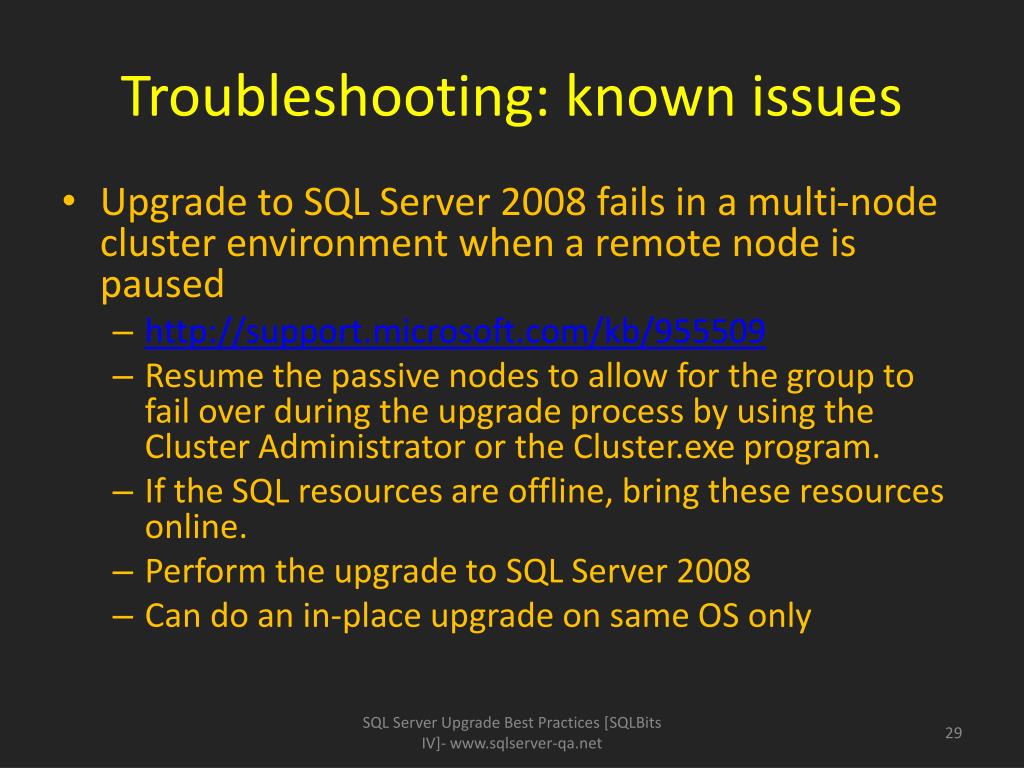 Troubleshooting: known issues

• Upgrade to SQL Server 2008 fails in a multi-node cluster environment when a remote node is paused
– http://support.microsoft.com/kb/955509
– Resume the passive nodes to allow for the group to fail over during the upgrade process by using the Cluster Administrator or the Cluster.exe program.
– If the SQL resources are offline, bring these resources online.
– Perform the upgrade to SQL Server 2008
– Can do an in-place upgrade on same OS only

SQL Server Upgrade Best Practices [SQLBits IV]- www.sqlserver-qa.net

29